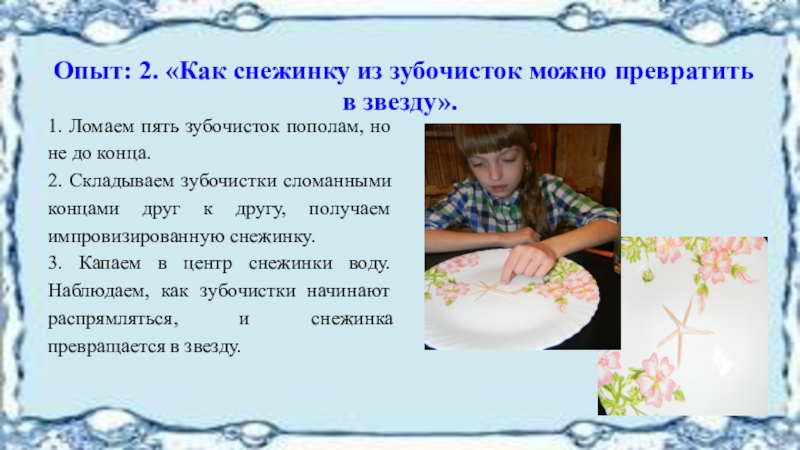 Опыт: 2. «Как снежинку из зубочисток можно превратить в звезду».

1. Ломаем пять зубочисток пополам, но не до конца.

2. Складываем зубочистки сломанными концами друг к другу, получаем импровизированную снежинку.

3. Капаем в центр снежинки воду. Наблюдаем, как зубочистки начинают распрямляться, и снежинка превращается в звезду.